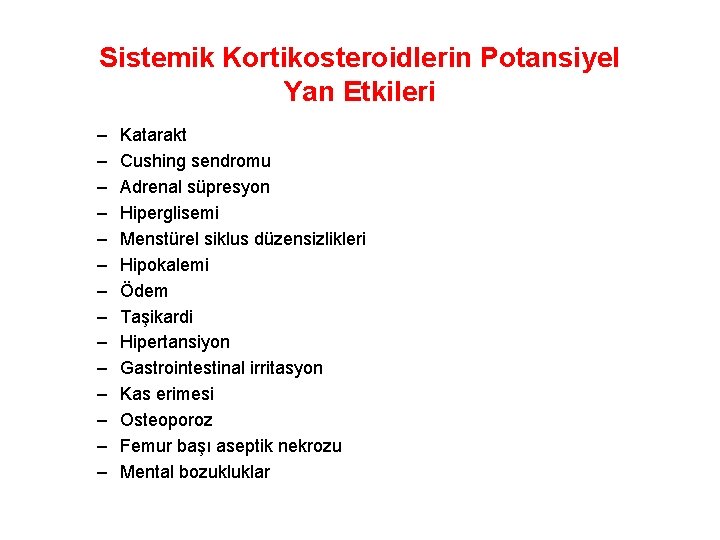 Sistemik Kortikosteroidlerin Potansiyel Yan Etkileri

– Katarakt
– Cushing sendromu
– Adrenal süpresyon
– Hiperglisemi
– Menstürel siklus düzensizlikleri
– Hipokalemi
– Ödem
– Taşikardi
– Hipertansiyon
– Gastrointestinal irritasyon
– Kas erimesi
– Osteoporoz
– Femur başı aseptik nekrozu
– Mental bozukluklar